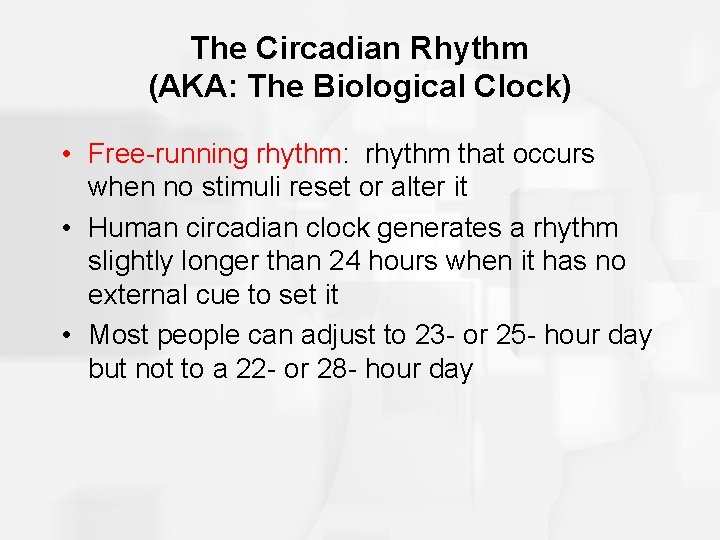 The Circadian Rhythm
(AKA: The Biological Clock)

• Free-running rhythm: rhythm that occurs when no stimuli reset or alter it
• Human circadian clock generates a rhythm slightly longer than 24 hours when it has no external cue to set it
• Most people can adjust to 23- or 25- hour day but not to a 22- or 28- hour day